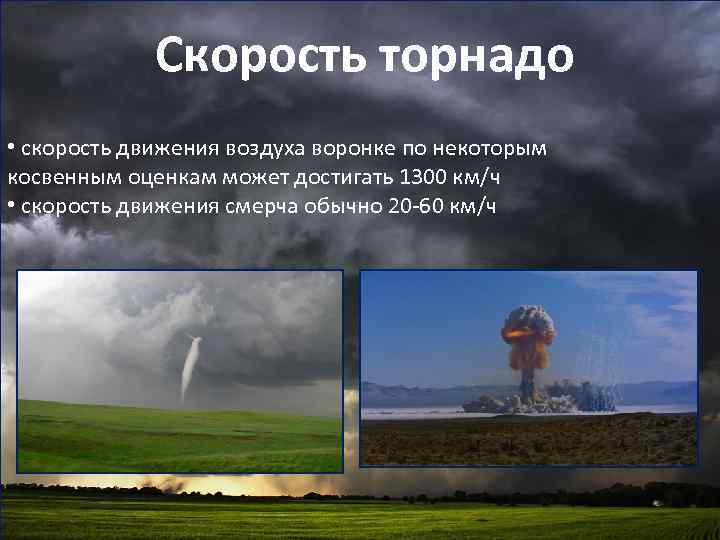 Скорость торнадо

• скорость движения воздуха воронке по некоторым косвенным оценкам может достигать 1300 км/ч
• скорость движения смерча обычно 20-60 км/ч